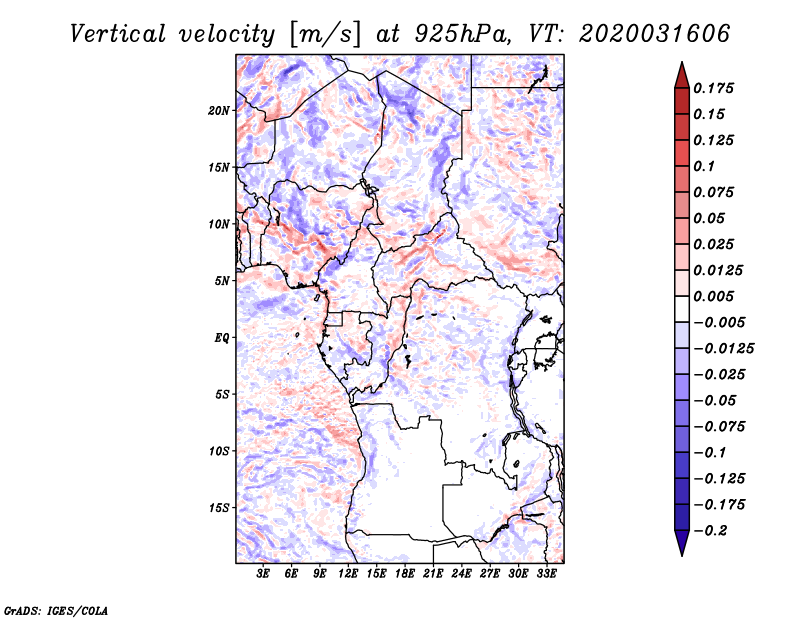 Vertical velocity [m/s] at 925hPa, VT: 2020031606

20N
15N
10N
5N
EQ
5S
10S
15S

3E 6E 9E 12E 15E 18E 21E 24E 27E 30E 33E

0.175
0.15
0.125
0.1
0.075
0.05
0.025
0.0125
0.005
−0.005
−0.0125
−0.025
−0.05
−0.075
−0.1
−0.125
−0.175
−0.2

GrADS: IGES/COLA